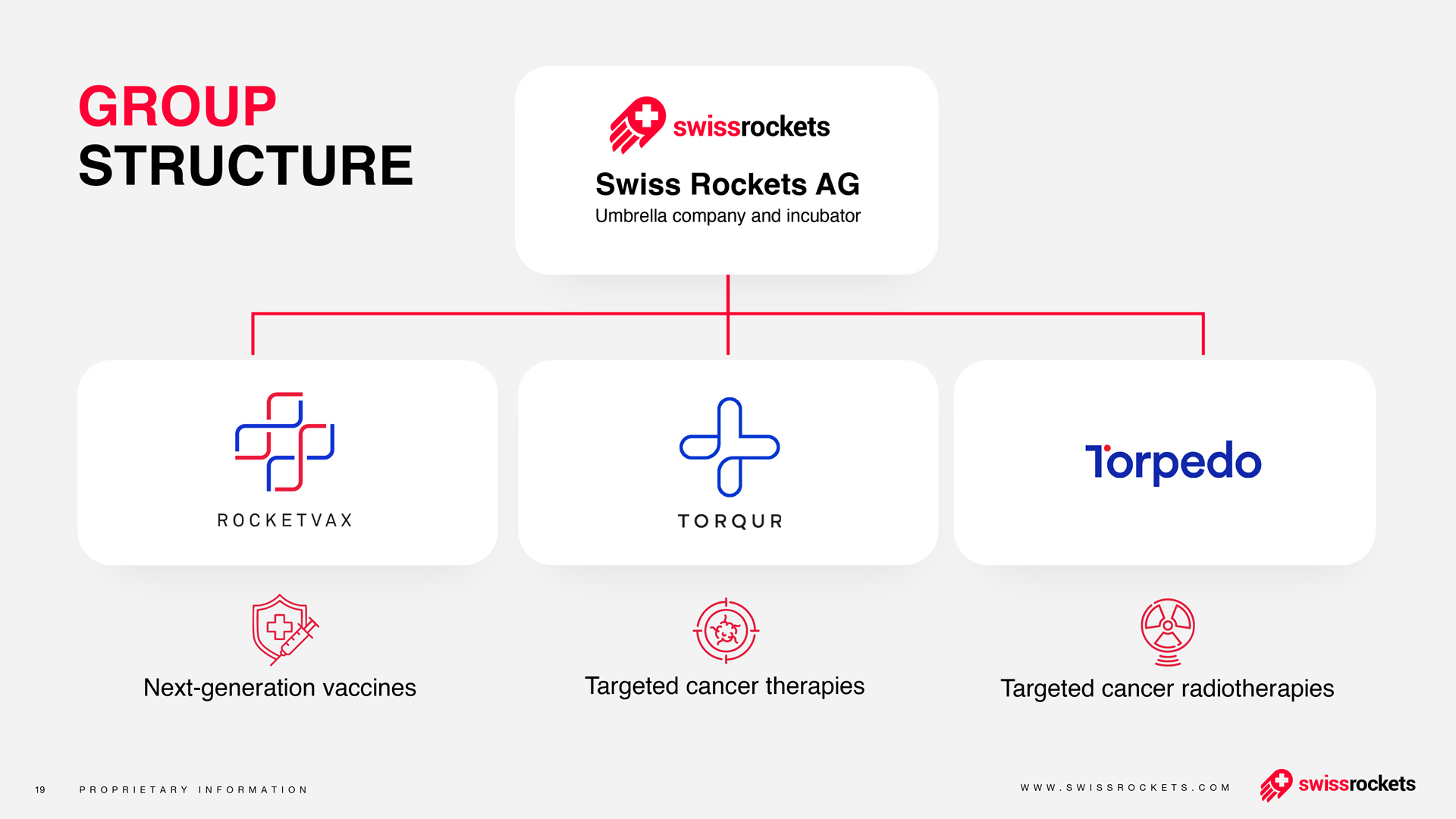 GROUP
STRUCTURE

swissrockets

Swiss Rockets AG

Umbrella company and incubator

ROCKETVAX

TORQUR

Torpedo

Next-generation vaccines

Targeted cancer therapies

Targeted cancer radiotherapies

19 PROPRIETARY INFORMATION

WWW.SWISSROCKETS.COM

swissrockets